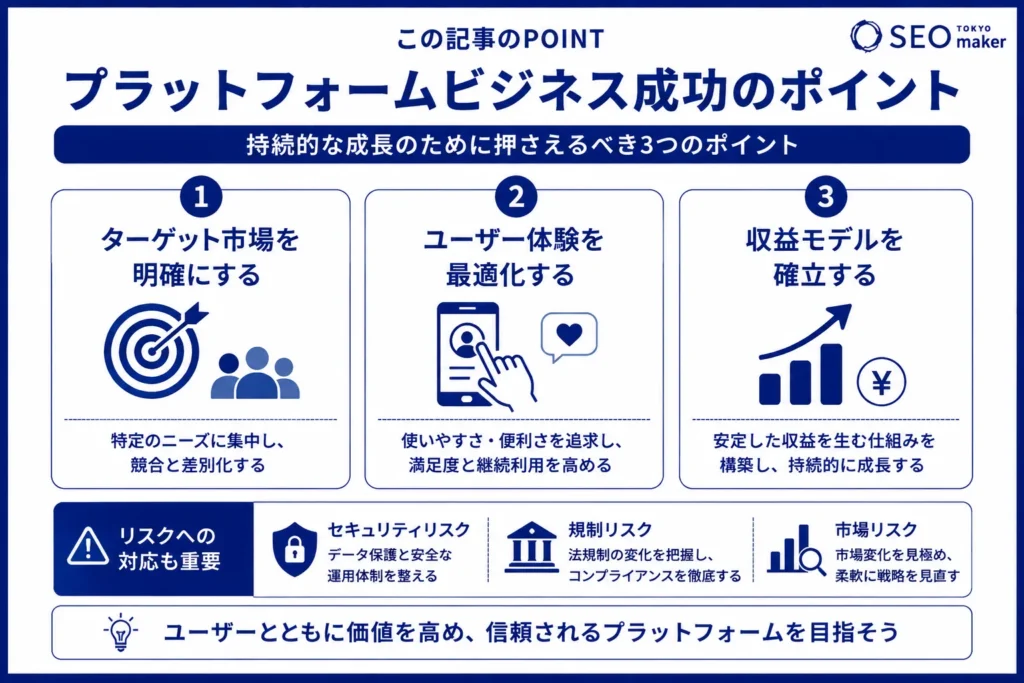 この記事のPOINT

SEO TOKYO maker

プラットフォームビジネス成功のポイント

持続的な成長のために押さえるべき3つのポイント

1
ターゲット市場を明確にする

特定のニーズに集中し、競合と差別化する

2
ユーザー体験を最適化する

使いやすさ・便利さを追求し、満足度と継続利用を高める

3
収益モデルを確立する

¥

安定した収益を生む仕組みを構築し、持続的に成長する

リスクへの対応も重要

セキュリティリスク
データ保護と安全な運用体制を整える

規制リスク
法規制の変化を把握し、コンプライアンスを徹底する

市場リスク
市場変化を見極め、柔軟に戦略を見直す

ユーザーとともに価値を高め、信頼されるプラットフォームを目指そう